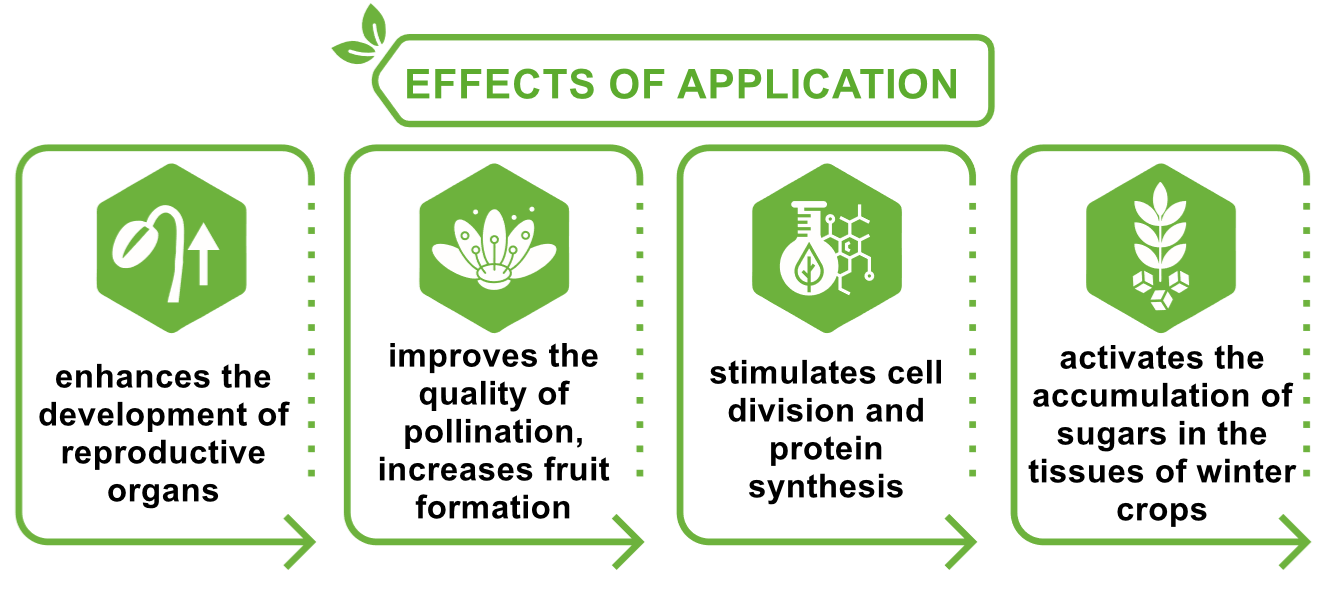 EFFECTS OF APPLICATION

enhances the development of reproductive organs

improves the quality of pollination, increases fruit formation

stimulates cell division and protein synthesis

activates the accumulation of sugars in the tissues of winter crops